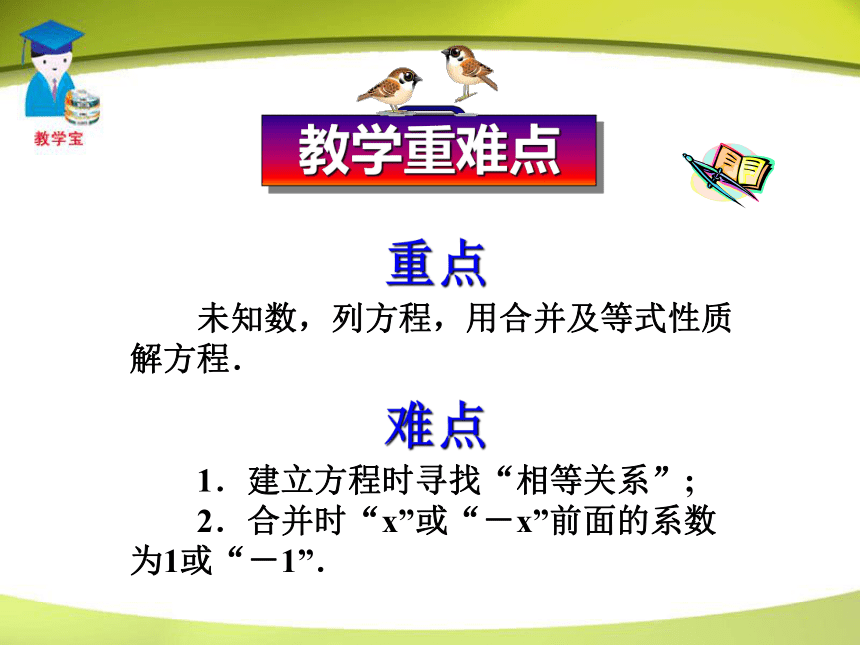 教学宝

教学重难点

重点

未知数，列方程，用合并及等式性质解方程.

难点

1．建立方程时寻找“相等关系”；

2．合并时“x”或“－x”前面的系数为1或“－1”.